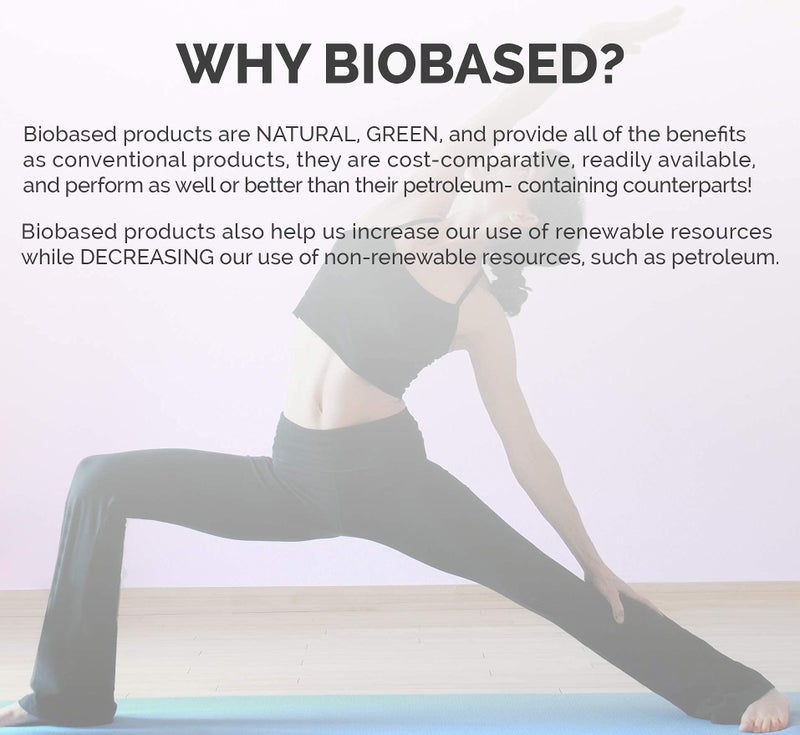 WHY BIOBASED?

Biobased products are NATURAL, GREEN, and provide all of the benefits as conventional products, they are cost-comparative, readily available, and perform as well or better than their petroleum- containing counterparts!

Biobased products also help us increase our use of renewable resources while DECREASING our use of non-renewable resources, such as petroleum.